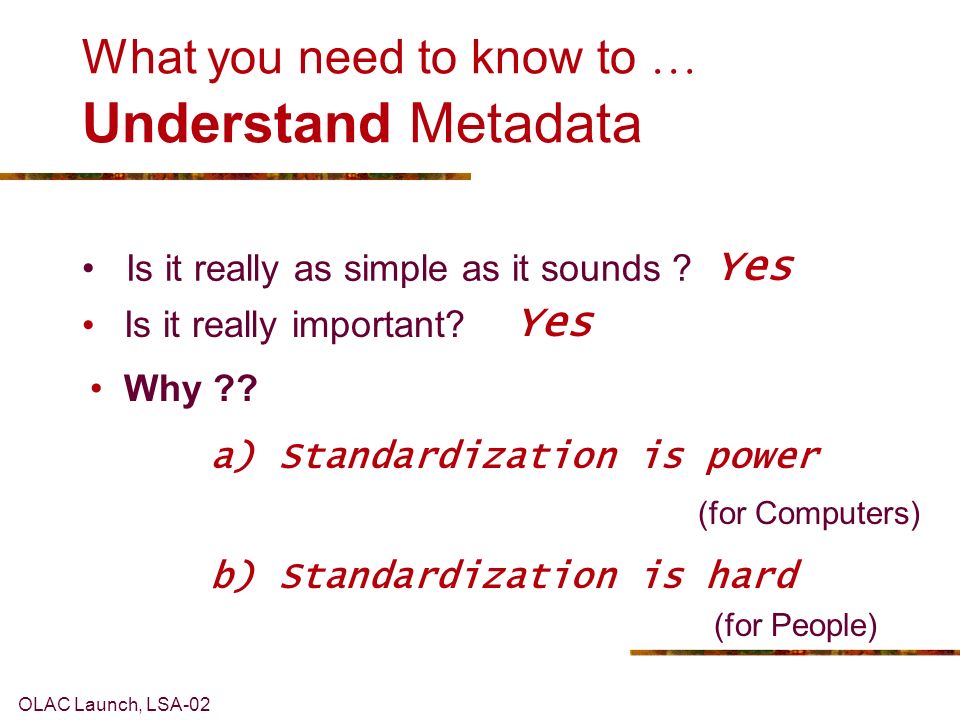 What you need to know to …
Understand Metadata

• Is it really as simple as it sounds ? Yes
• Is it really important? Yes
• Why ??

a) Standardization is power
(for Computers)

b) Standardization is hard
(for People)

OLAC Launch, LSA-02